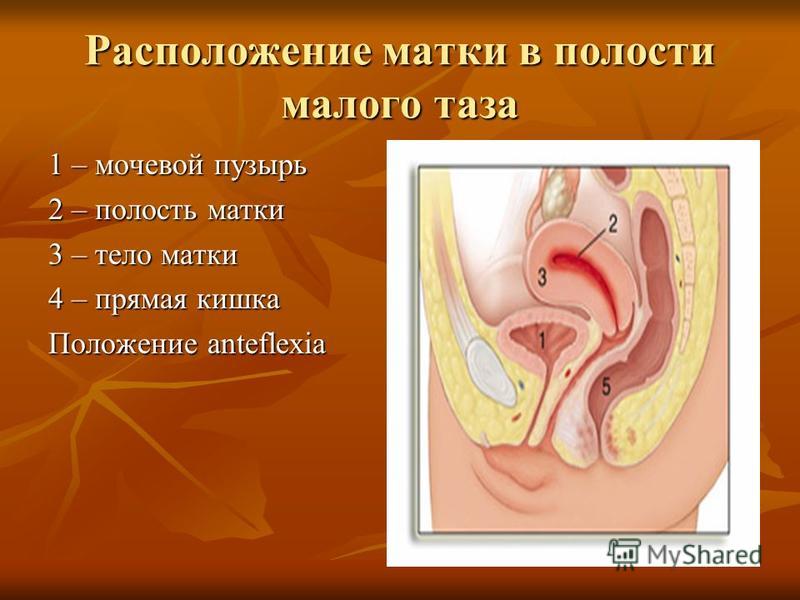 Расположение матки в полости малого таза

1 – мочевой пузырь

2 – полость матки

3 – тело матки

4 – прямая кишка

Положение anteflexia

2

3

1

5

MyShared